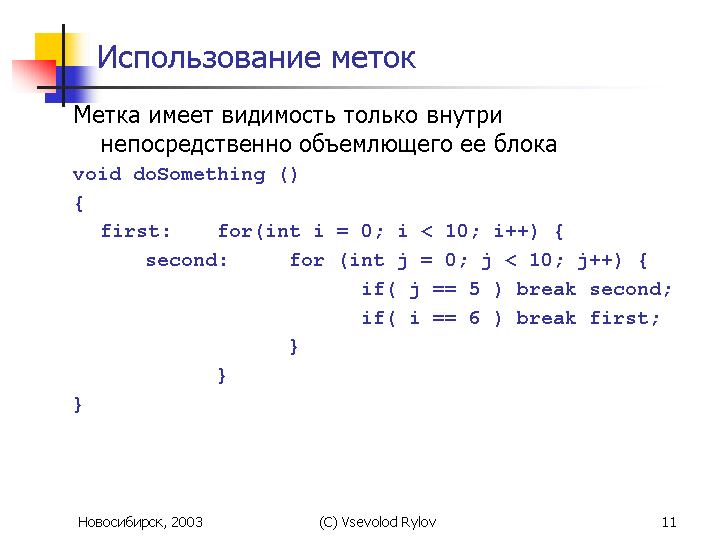 Использование меток

Метка имеет видимость только внутри непосредственно объемлющего ее блока

void doSomething ()
{
  first:    for(int i = 0; i < 10; i++) {
      second:     for (int j = 0; j < 10; j++) {
                      if( j == 5 ) break second;
                      if( i == 6 ) break first;
                  }
              }
}

Новосибирск, 2003

(C) Vsevolod Rylov

11